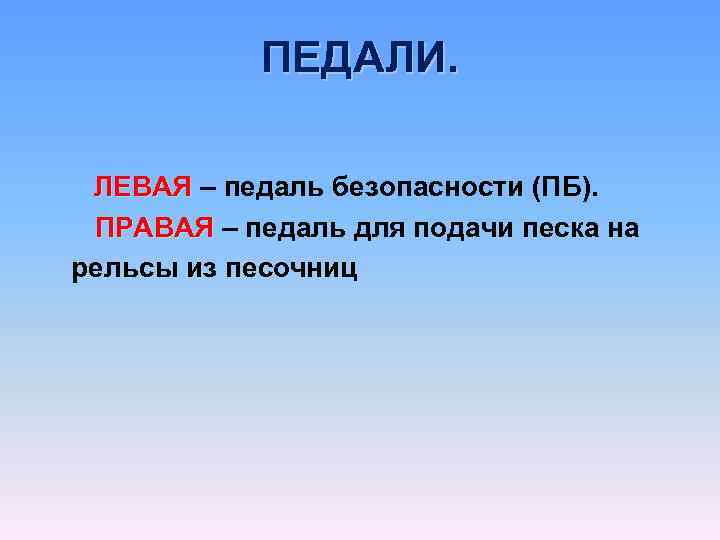 ПЕДАЛИ.

ЛЕВАЯ – педаль безопасности (ПБ).

ПРАВАЯ – педаль для подачи песка на рельсы из песочниц